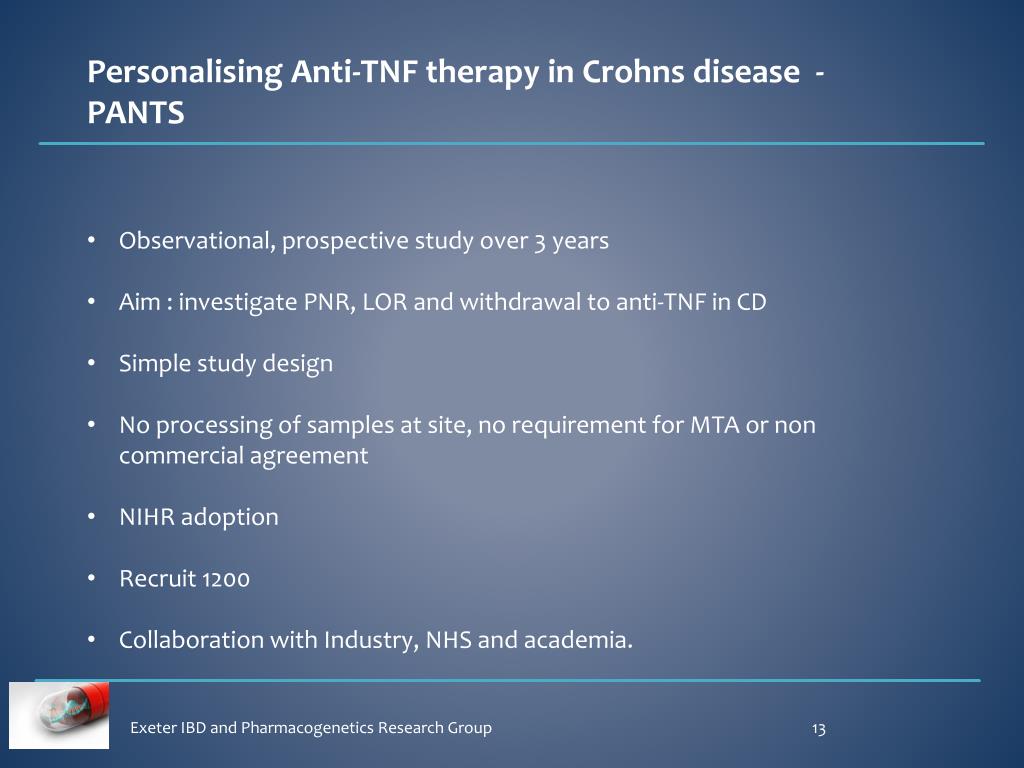 Personalising Anti-TNF therapy in Crohns disease - PANTS

• Observational, prospective study over 3 years

• Aim : investigate PNR, LOR and withdrawal to anti-TNF in CD

• Simple study design

• No processing of samples at site, no requirement for MTA or non commercial agreement

• NIHR adoption

• Recruit 1200

• Collaboration with Industry, NHS and academia.

Exeter IBD and Pharmacogenetics Research Group

13